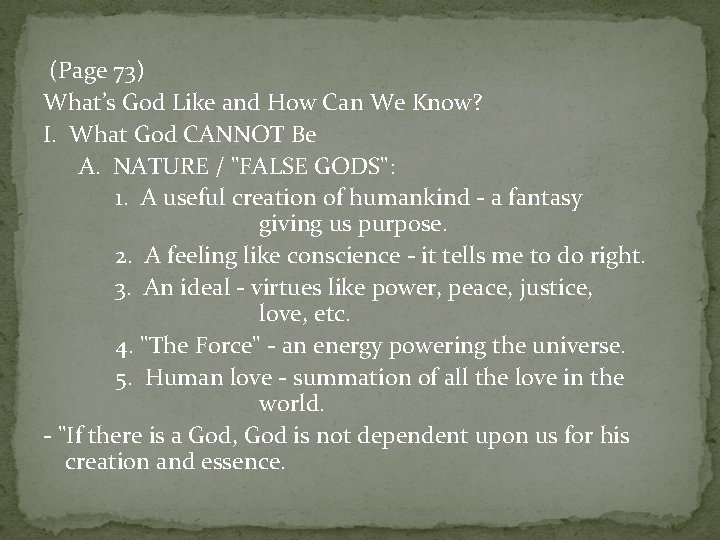 (Page 73)
What's God Like and How Can We Know?
I. What God CANNOT Be
A. NATURE / "FALSE GODS":
1. A useful creation of humankind - a fantasy giving us purpose.
2. A feeling like conscience - it tells me to do right.
3. An ideal - virtues like power, peace, justice, love, etc.
4. "The Force" - an energy powering the universe.
5. Human love - summation of all the love in the world.
- "If there is a God, God is not dependent upon us for his creation and essence.